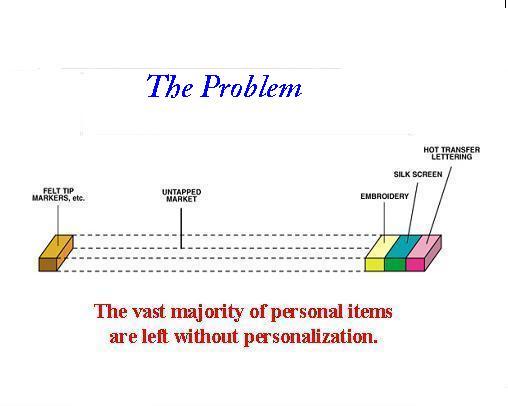 The Problem

FELT TIP MARKERS, etc.

UNTAPPED MARKET

EMBROIDERY

SILK SCREEN

HOT TRANSFER LETTERING

The vast majority of personal items are left without personalization.